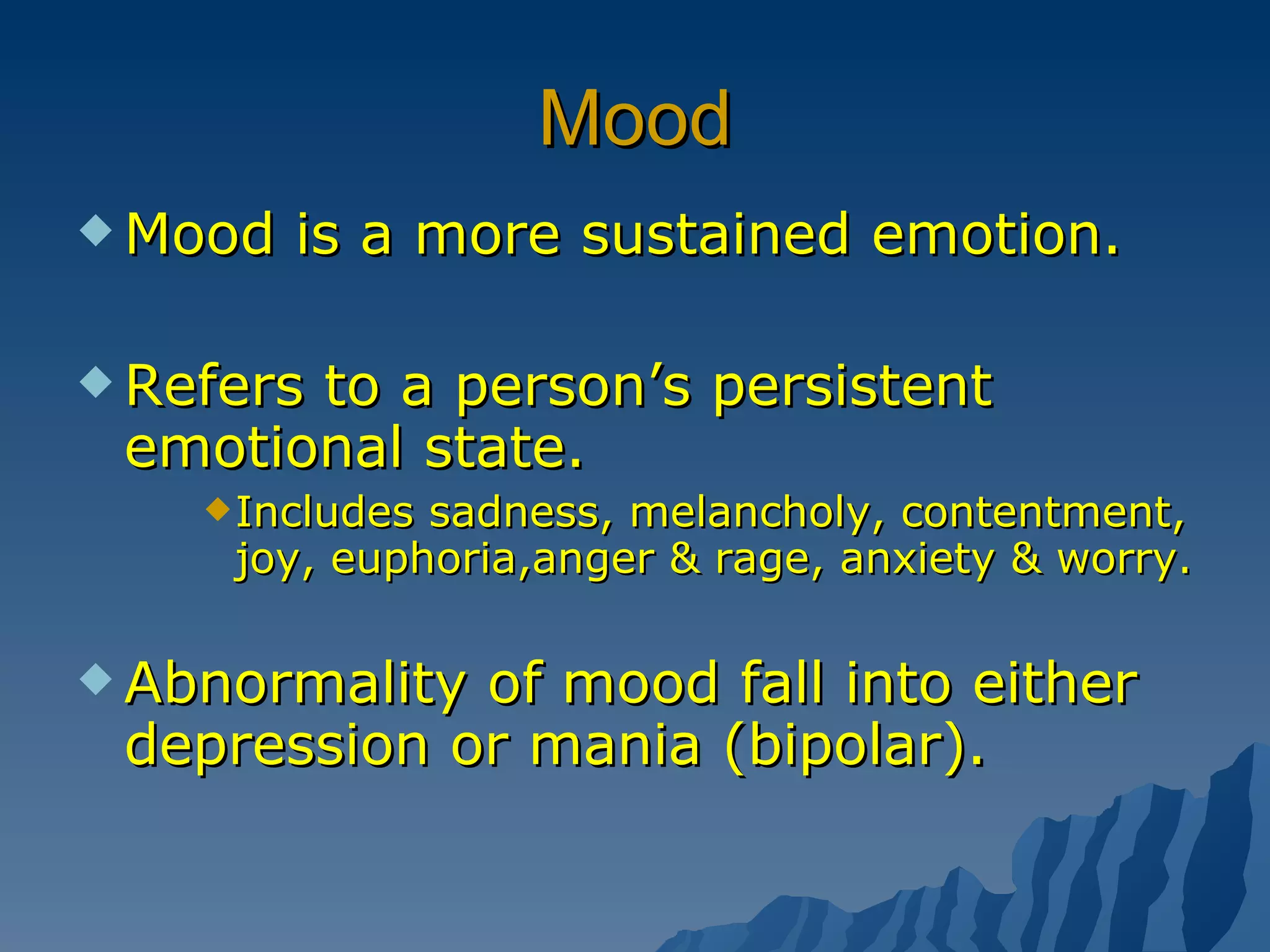 Mood

Mood is a more sustained emotion.

Refers to a person’s persistent emotional state.

Includes sadness, melancholy, contentment, joy, euphoria,anger & rage, anxiety & worry.

Abnormality of mood fall into either depression or mania (bipolar).